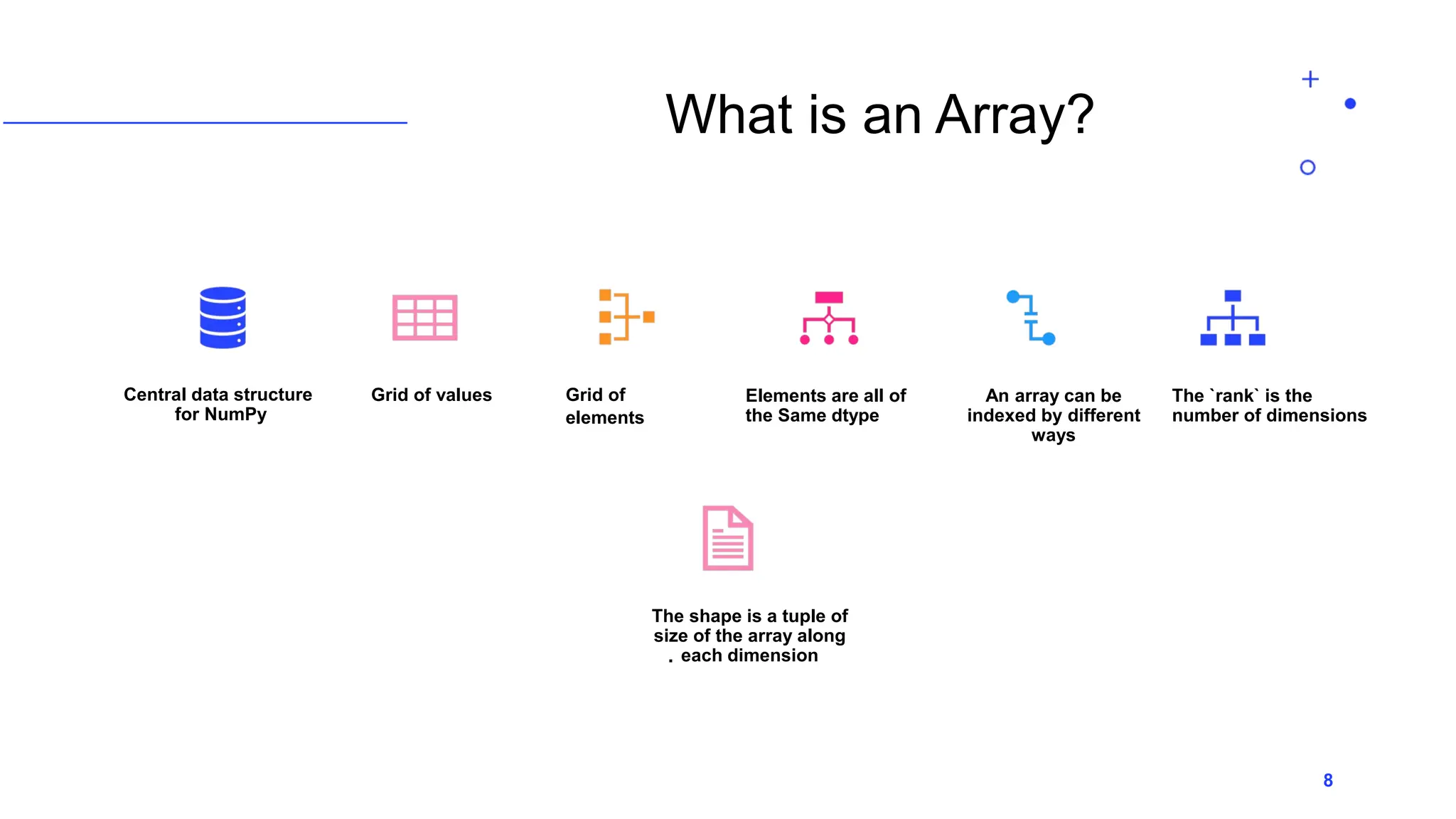 What is an Array?

Central data structure for NumPy

Grid of values

Grid of elements

Elements are all of the Same dtype

An array can be indexed by different ways

The `rank` is the number of dimensions

The shape is a tuple of size of the array along . each dimension

8